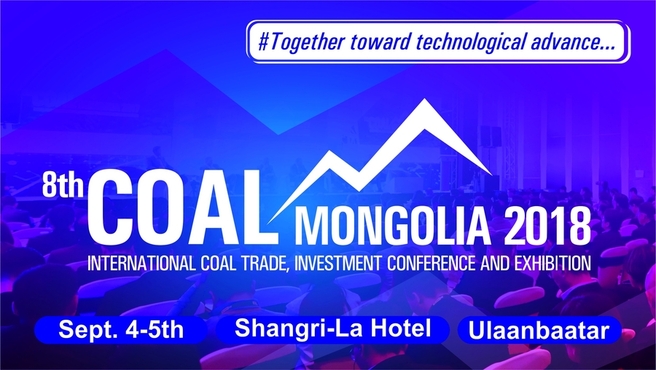 #Together toward technological advance...

8th COAL MONGOLIA 2018

INTERNATIONAL COAL TRADE, INVESTMENT CONFERENCE AND EXHIBITION

Sept. 4-5th

Shangri-La Hotel

Ulaanbaatar